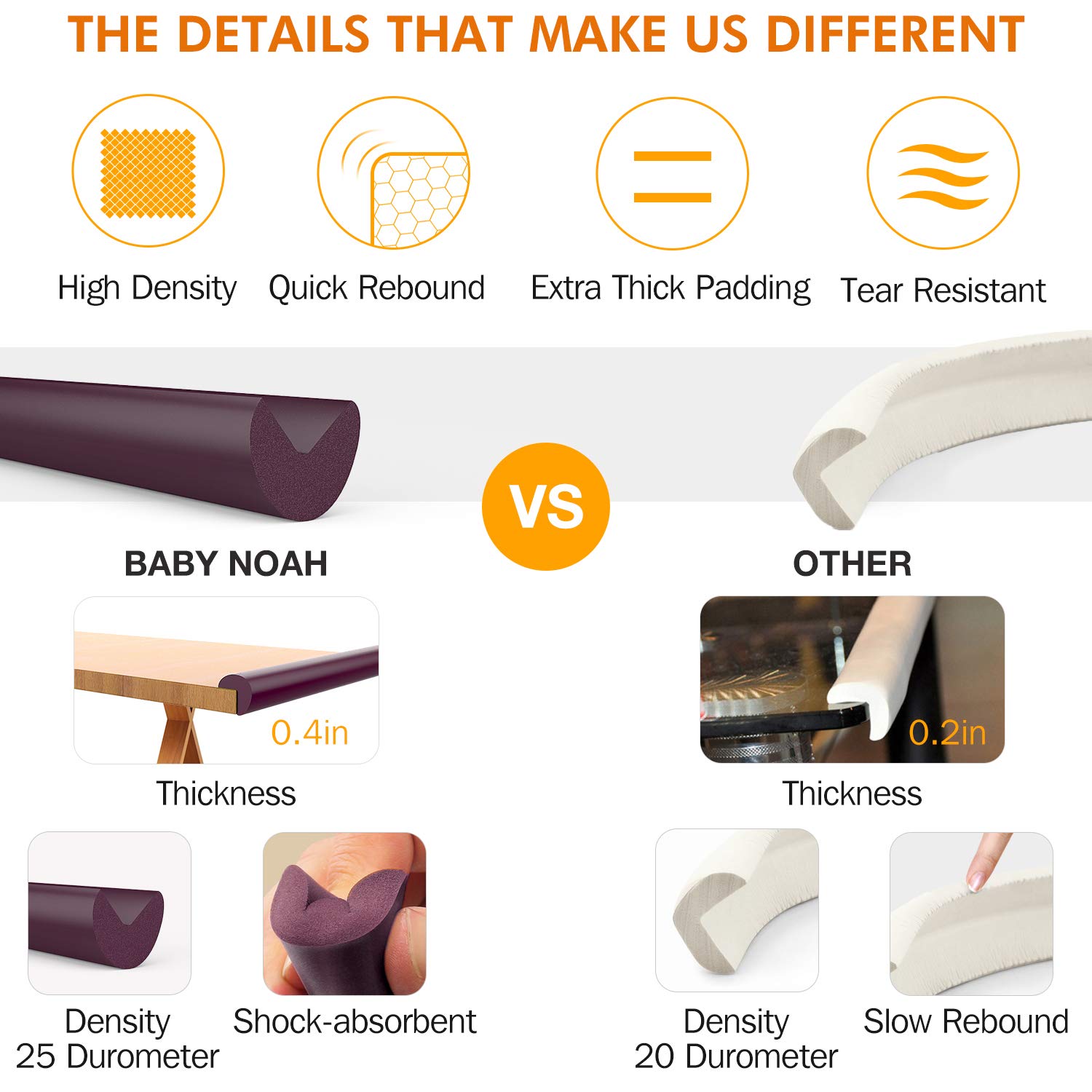 THE DETAILS THAT MAKE US DIFFERENT

High Density
Quick Rebound
Extra Thick Padding
Tear Resistant

VS

BABY NOAH

0.4in

Thickness

Density
25 Durometer

Shock-absorbent

OTHER

0.2in

Thickness

Density
20 Durometer

Slow Rebound